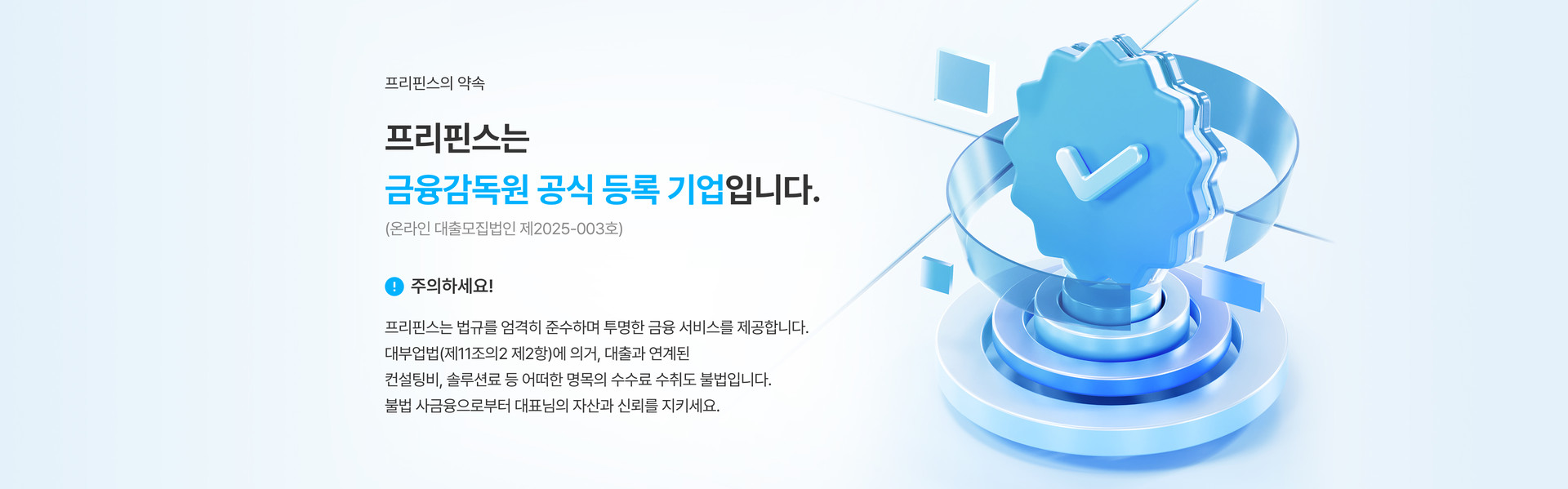 프리핀스의 약속

프리핀스는
금융감독원 공식 등록 기업입니다.
(온라인 대출모집법인 제2025-003호)

! 주의하세요!

프리핀스는 법규를 엄격히 준수하며 투명한 금융 서비스를 제공합니다.
대부업법(제11조의2 제2항)에 의거, 대출과 연계된
컨설팅비, 솔루션료 등 어떠한 명목의 수수료 수취도 불법입니다.
불법 사금융으로부터 대표님의 자산과 신뢰를 지키세요.